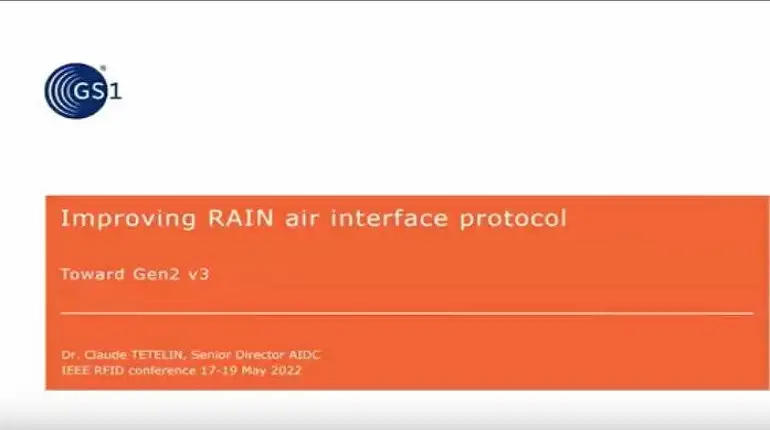 GS1

Improving RAIN air interface protocol

Toward Gen2 v3

Dr. Claude TETELIN, Senior Director AIDC
IEEE RFID conference 17-19 May 2022